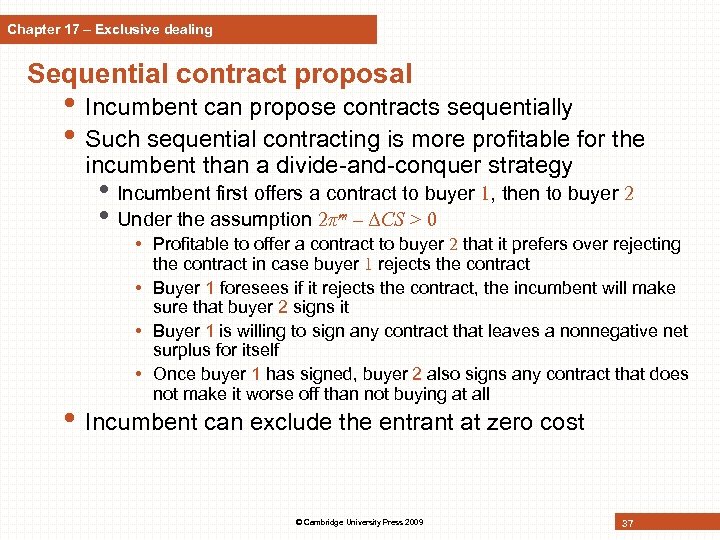 Chapter 17 – Exclusive dealing

Sequential contract proposal

• Incumbent can propose contracts sequentially
• Such sequential contracting is more profitable for the incumbent than a divide-and-conquer strategy
  • Incumbent first offers a contract to buyer $1$, then to buyer $2$
  • Under the assumption $2\pi^m - \Delta CS > 0$
    • Profitable to offer a contract to buyer $2$ that it prefers over rejecting the contract in case buyer $1$ rejects the contract
    • Buyer 1 foresees if it rejects the contract, the incumbent will make sure that buyer 2 signs it
    • Buyer 1 is willing to sign any contract that leaves a nonnegative net surplus for itself
    • Once buyer 1 has signed, buyer 2 also signs any contract that does not make it worse off than not buying at all
• Incumbent can exclude the entrant at zero cost

© Cambridge University Press 2009

37